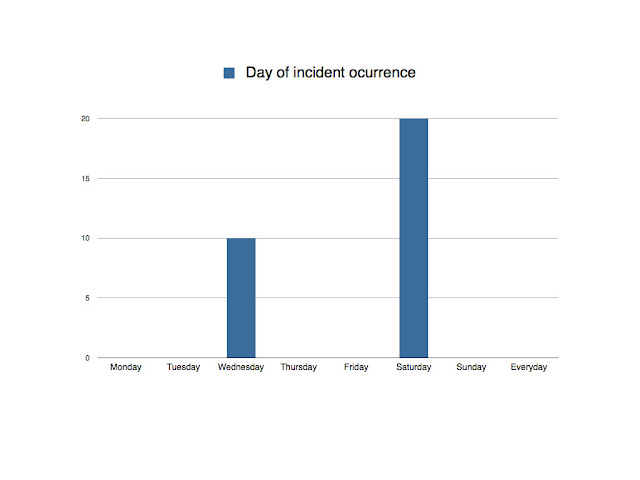 Day of incident ocurrence

20
15
10
5
0

Monday
Tuesday
Wednesday
Thursday
Friday
Saturday
Sunday
Everyday